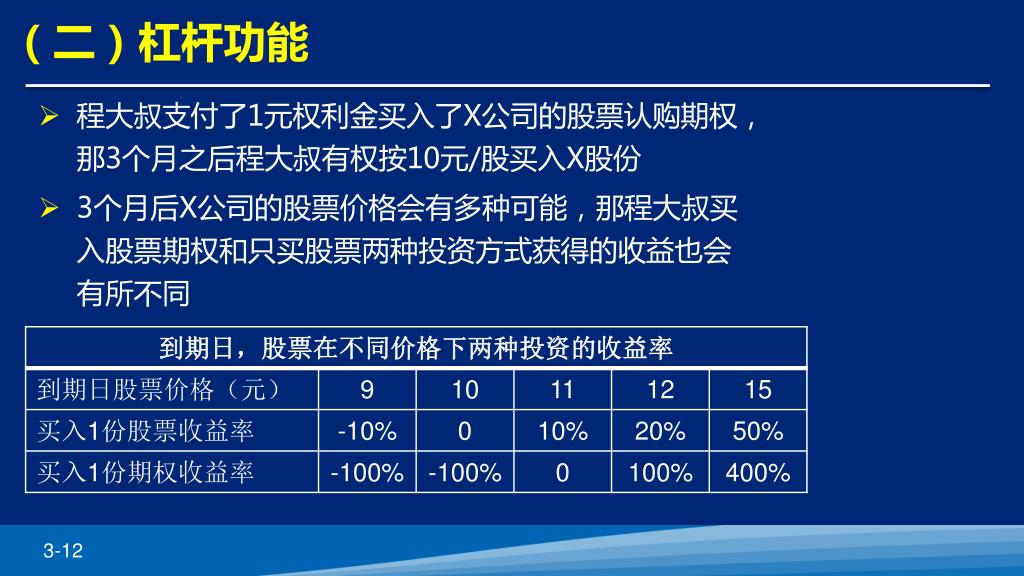 （二）杠杆功能

➢ 程大叔支付了1元权利金买入了X公司的股票认购期权，那3个月之后程大叔有权按10元/股买入X股份

➢ 3个月后X公司的股票价格会有多种可能，那程大叔买入股票期权和只买股票两种投资方式获得的收益也会有所不同

| 到期日，股票在不同价格下两种投资的收益率 | | | | | |
|---|---|---|---|---|---|
| 到期日股票价格（元） | 9 | 10 | 11 | 12 | 15 |
| 买入1份股票收益率 | -10% | 0 | 10% | 20% | 50% |
| 买入1份期权收益率 | -100% | -100% | 0 | 100% | 400% |

3-12